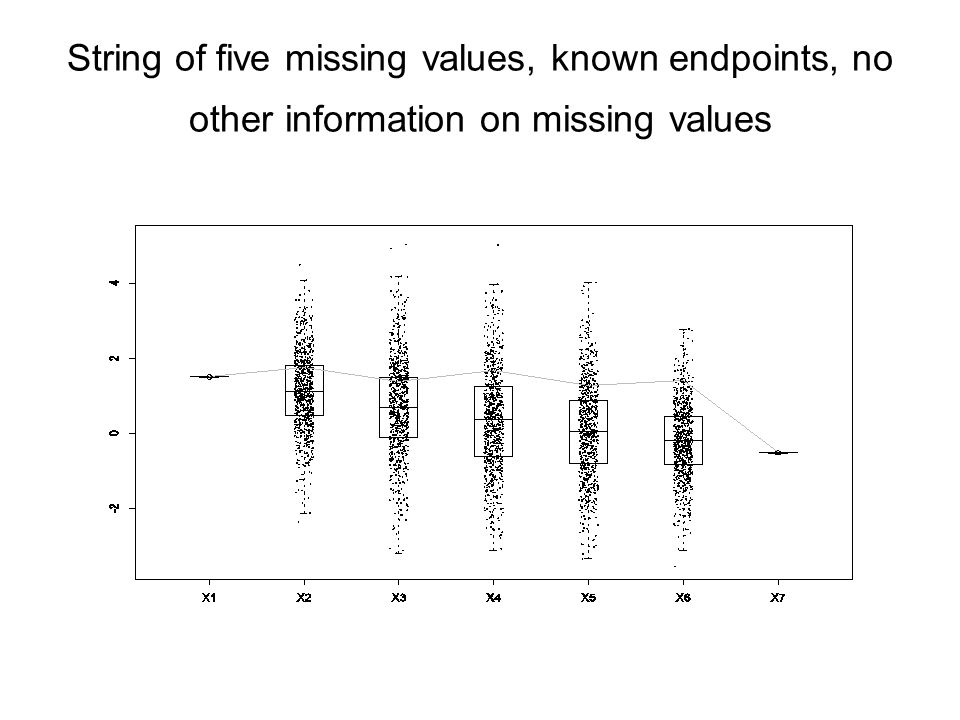 String of five missing values, known endpoints, no other information on missing values

4
2
0
-2

X1
X2
X3
X4
X5
X6
X7